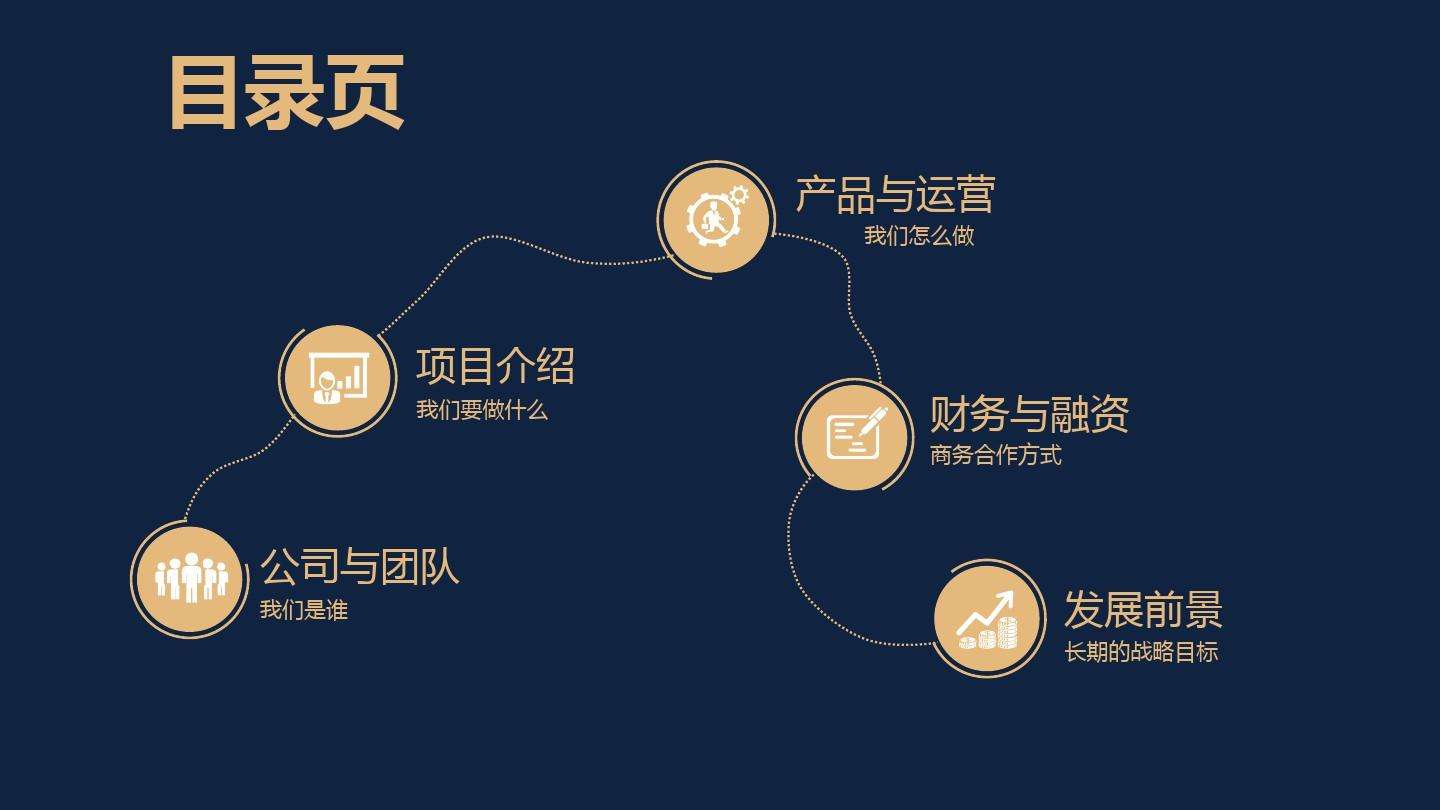 目录页

公司与团队
我们是谁

项目介绍
我们要做什么

产品与运营
我们怎么做

财务与融资
商务合作方式

发展前景
长期的战略目标